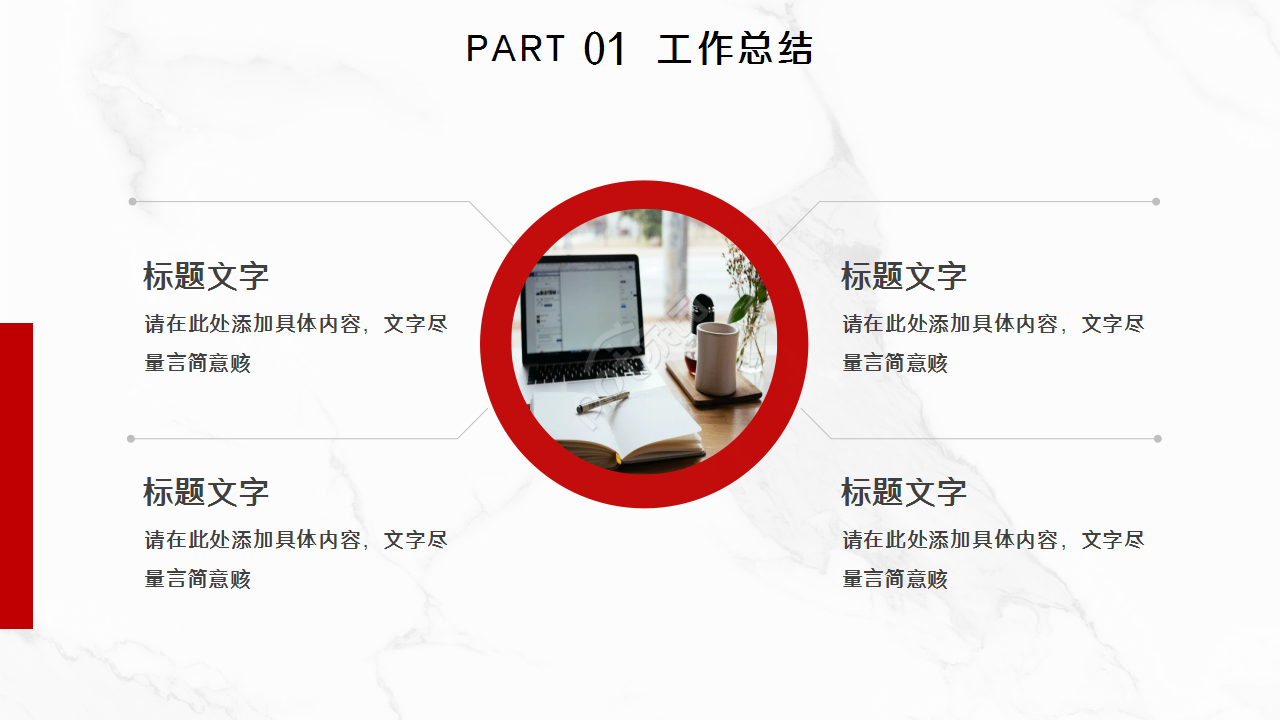 PART 01 工作总结

标题文字
请在此处添加具体内容，文字尽量言简意赅

标题文字
请在此处添加具体内容，文字尽量言简意赅

标题文字
请在此处添加具体内容，文字尽量言简意赅

标题文字
请在此处添加具体内容，文字尽量言简意赅